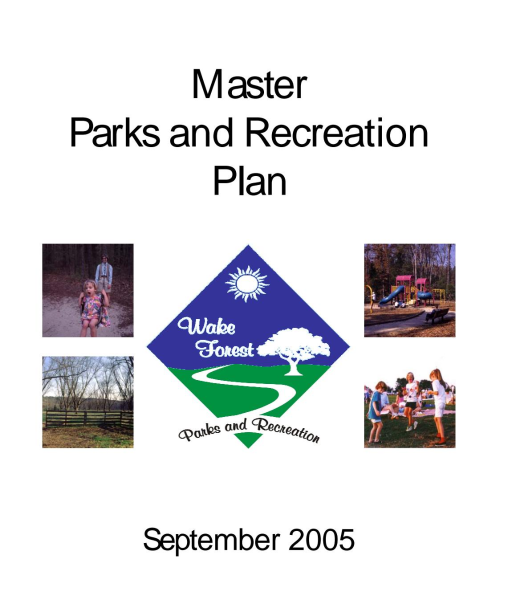 Master
Parks and Recreation
Plan

Wake
Forest

Parks and Recreation

September 2005